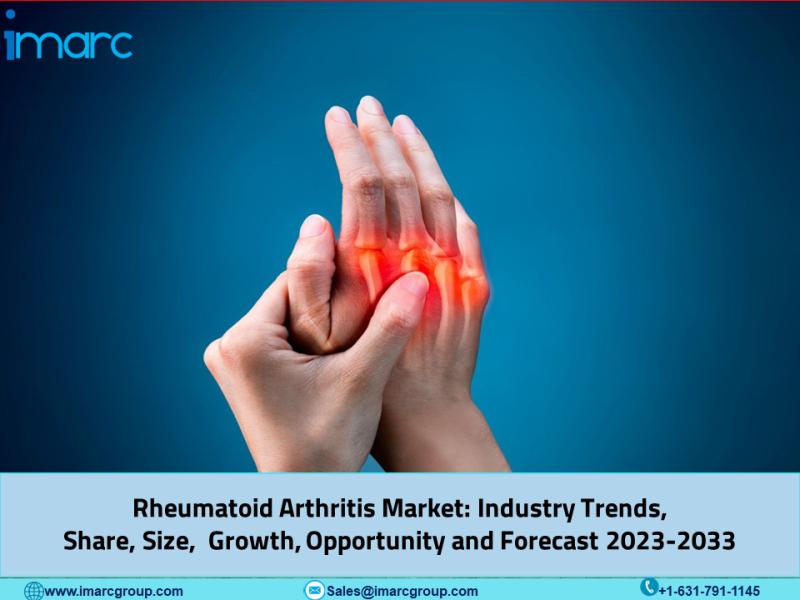 imarc

Rheumatoid Arthritis Market: Industry Trends, Share, Size, Growth, Opportunity and Forecast 2023-2033

www.imarcgroup.com Sales@imarcgroup.com +1-631-791-1145